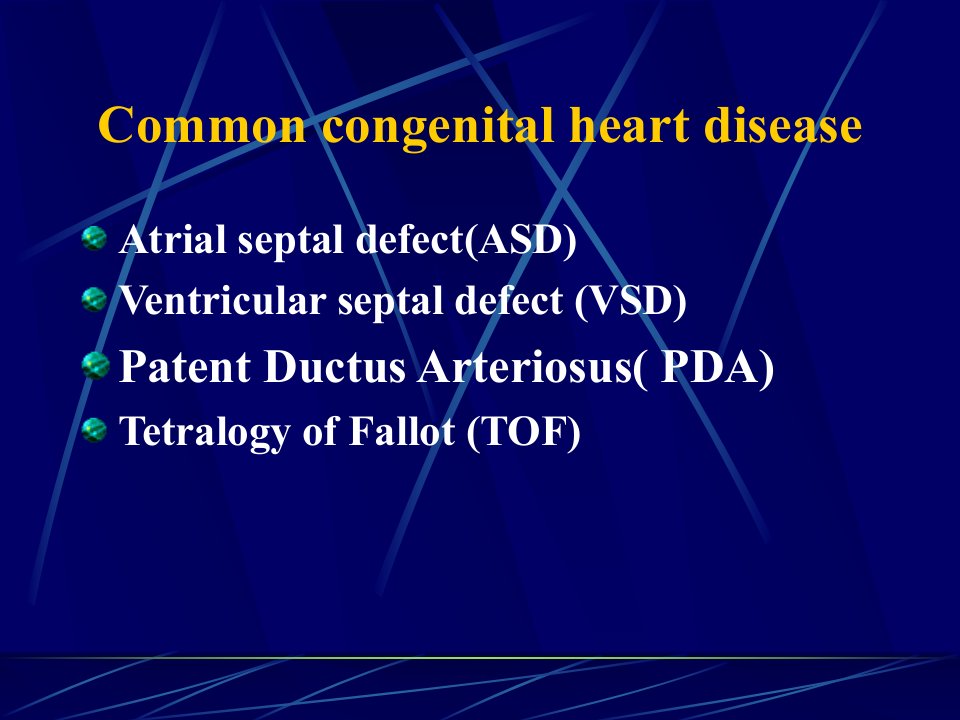 Common congenital heart disease

Atrial septal defect(ASD)
Ventricular septal defect (VSD)
Patent Ductus Arteriosus( PDA)
Tetralogy of Fallot (TOF)